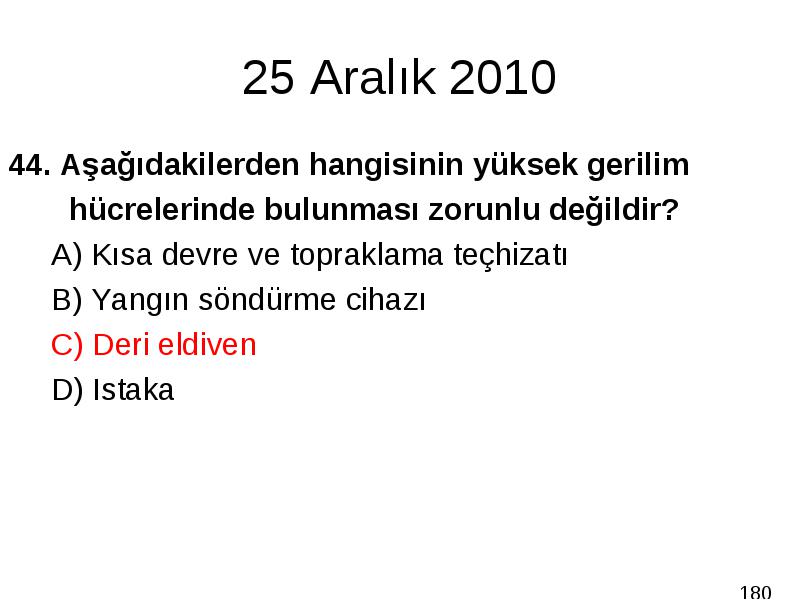 25 Aralık 2010

44. Aşağıdakilerden hangisinin yüksek gerilim hücrelerinde bulunması zorunlu değildir?

A) Kısa devre ve topraklama teçhizatı

B) Yangın söndürme cihazı

C) Deri eldiven

D) Istaka

180